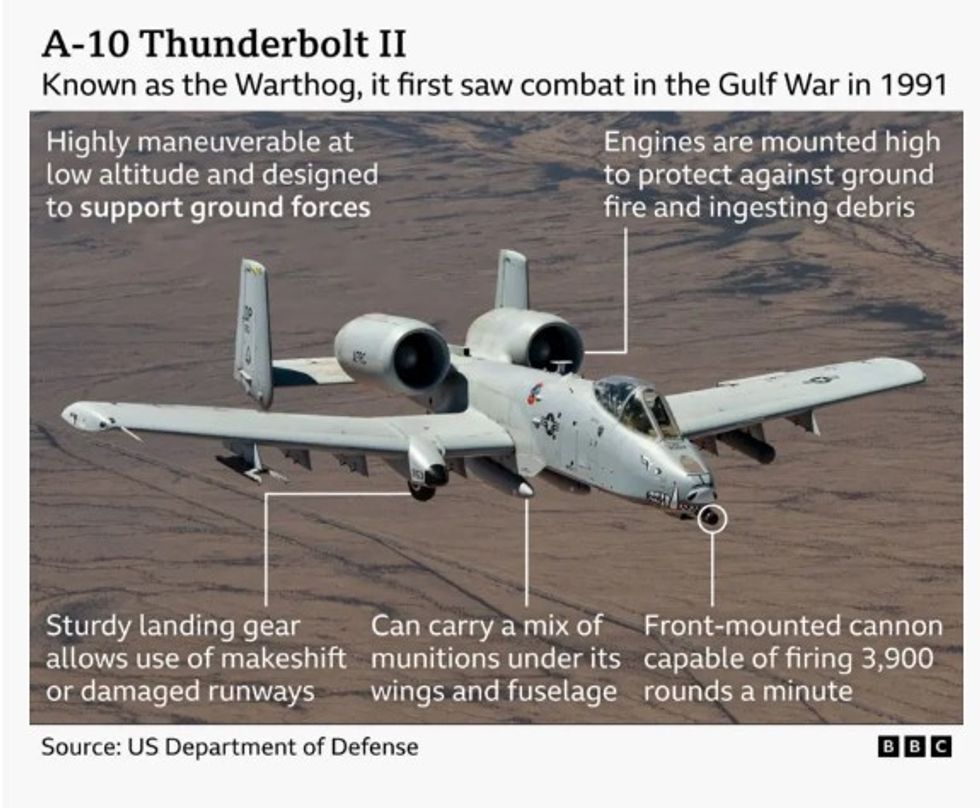 A-10 Thunderbolt II
Known as the Warthog, it first saw combat in the Gulf War in 1991

Highly maneuverable at low altitude and designed to support ground forces

Engines are mounted high to protect against ground fire and ingesting debris

Sturdy landing gear allows use of makeshift or damaged runways

Can carry a mix of munitions under its wings and fuselage

Front-mounted cannon capable of firing 3,900 rounds a minute

Source: US Department of Defense

BBC